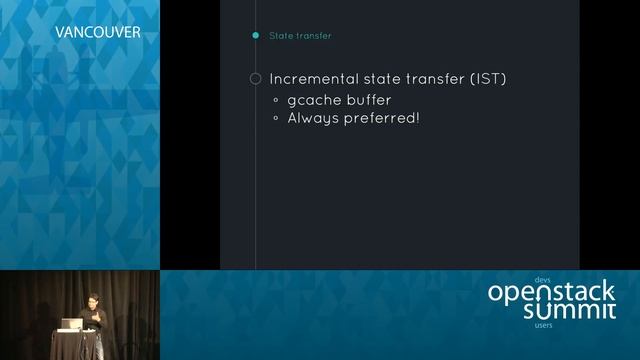 VANCOUVER

State transfer

Incremental state transfer (IST)
◦ gcache buffer
◦ Always preferred!

devs
openstack
summit
users